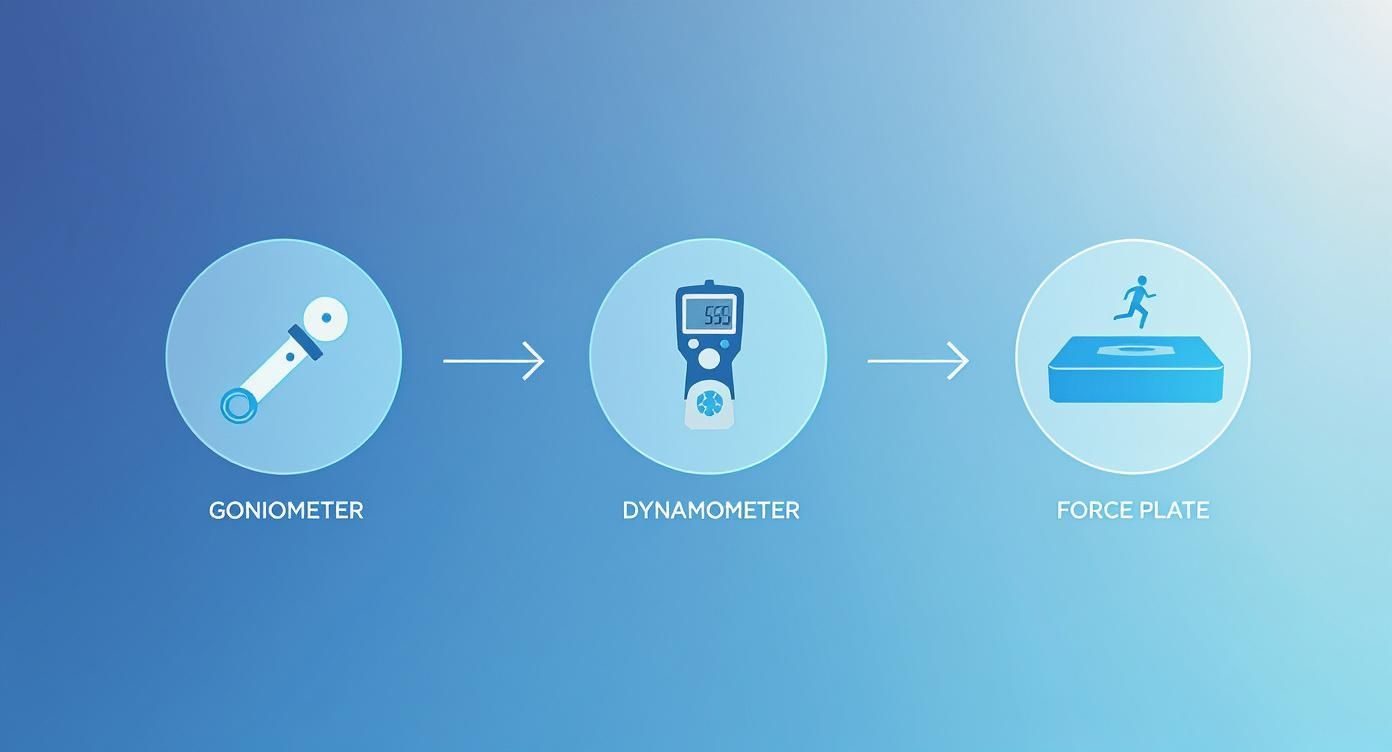 555

GONIOMETER

DYNAMOMETER

FORCE PLATE